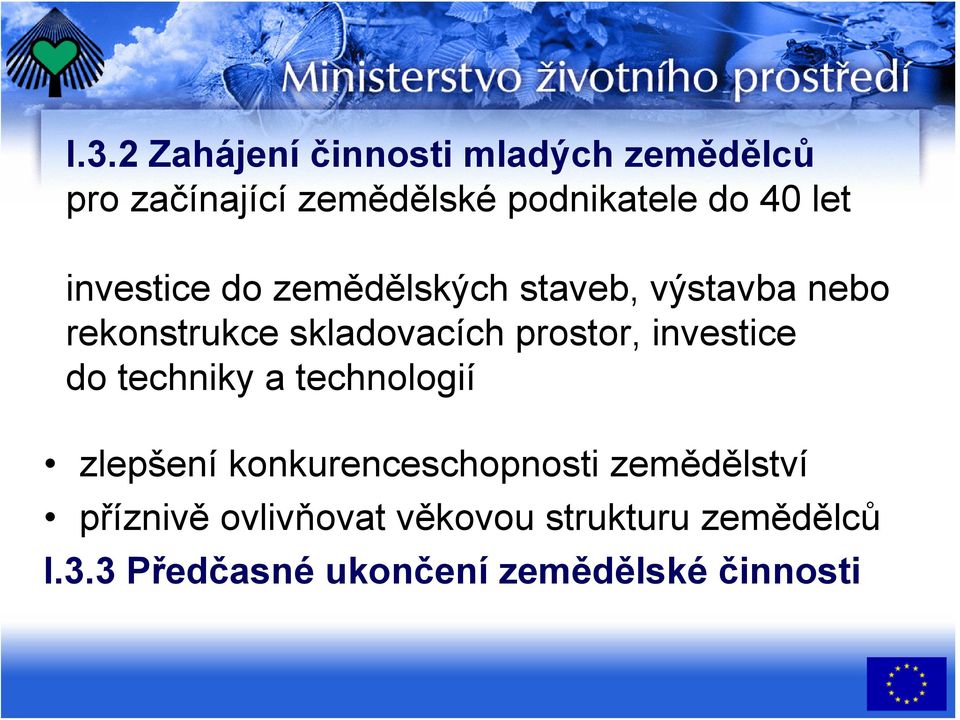 Ministerstvo životního prostředí

I.3.2 Zahájení činnosti mladých zemědělců
pro začínající zemědělské podnikatele do 40 let

investice do zemědělských staveb, výstavba nebo rekonstrukce skladovacích prostor, investice do techniky a technologií

• zlepšení konkurenceschopnosti zemědělství
• příznivě ovlivňovat věkovou strukturu zemědělců

I.3.3 Předčasné ukončení zemědělské činnosti